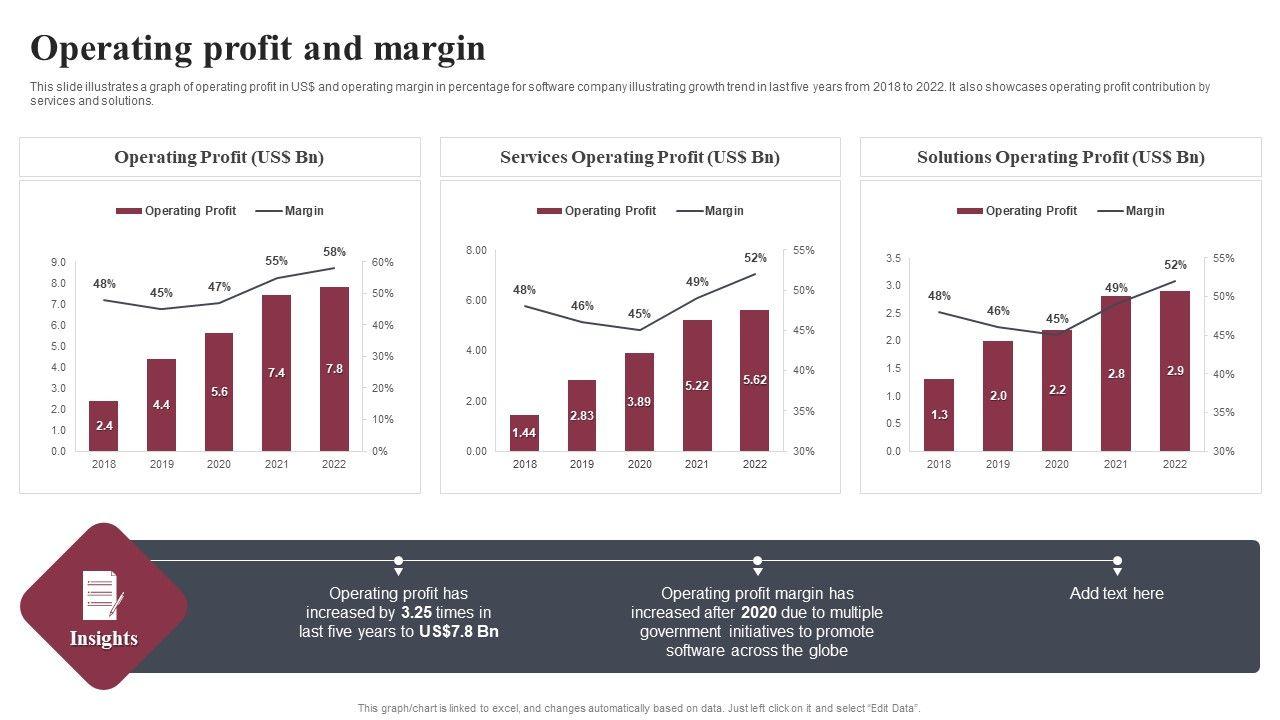 Operating profit and margin

This slide illustrates a graph of operating profit in US$ and operating margin in percentage for software company illustrating growth trend in last five years from 2018 to 2022. It also showcases operating profit contribution by services and solutions.

Operating Profit (US$ Bn)

Operating Profit
Margin

9.0
8.0
7.0
6.0
5.0
4.0
3.0
2.0
1.0
0.0

60%
50%
40%
30%
20%
10%
0%

48%
45%
47%
55%
58%

2.4
4.4
5.6
7.4
7.8

2018
2019
2020
2021
2022

Services Operating Profit (US$ Bn)

Operating Profit
Margin

8.00
6.00
4.00
2.00
0.00

55%
50%
45%
40%
35%
30%

48%
46%
45%
49%
52%

1.44
2.83
3.89
5.22
5.62

2018
2019
2020
2021
2022

Solutions Operating Profit (US$ Bn)

Operating Profit
Margin

3.5
3.0
2.5
2.0
1.5
1.0
0.5
0.0

55%
50%
45%
40%
35%
30%

48%
46%
45%
49%
52%

1.3
2.0
2.2
2.8
2.9

2018
2019
2020
2021
2022

Insights

Operating profit has increased by 3.25 times in last five years to US$7.8 Bn

Operating profit margin has increased after 2020 due to multiple government initiatives to promote software across the globe

Add text here

This graph/chart is linked to excel, and changes automatically based on data. Just left click on it and select "Edit Data".